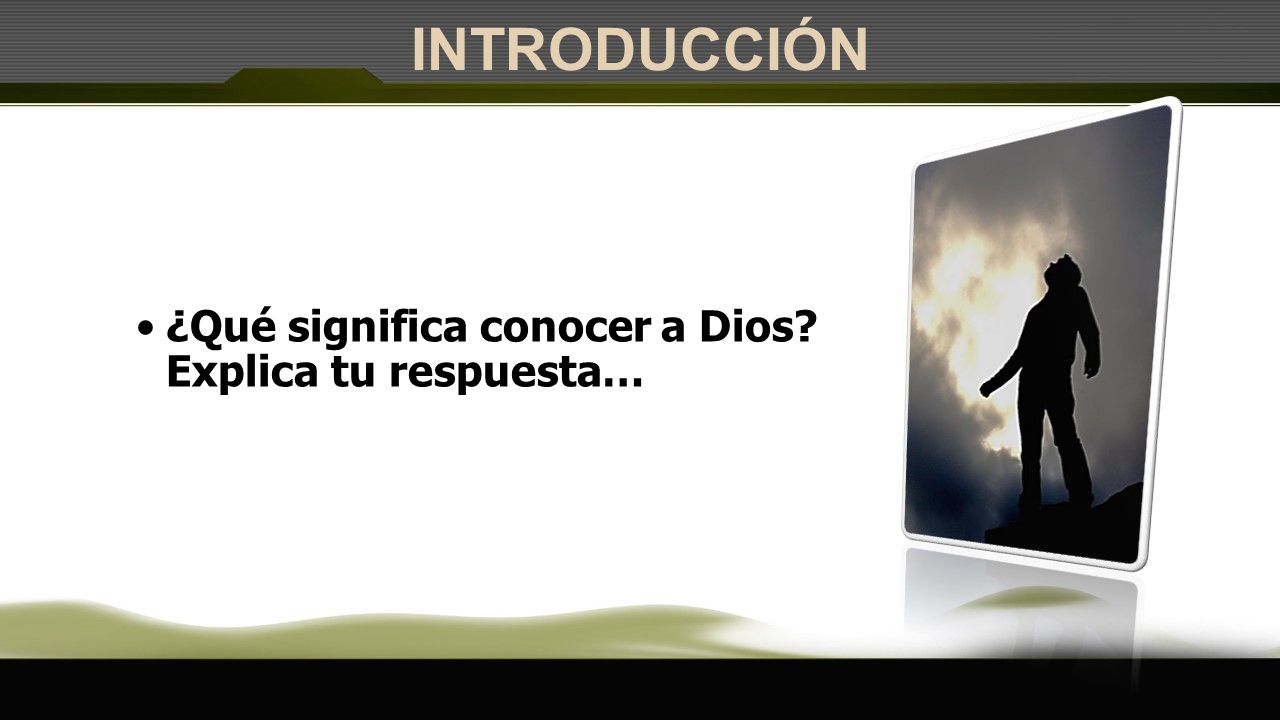 INTRODUCCIÓN

• ¿Qué significa conocer a Dios? Explica tu respuesta…